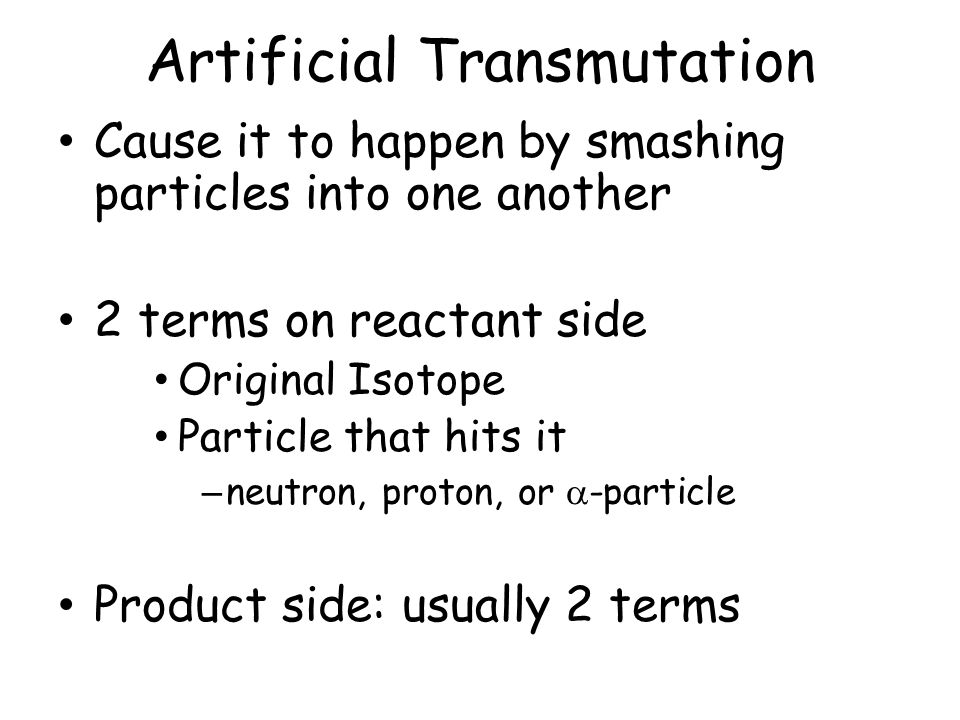 Artificial Transmutation

• Cause it to happen by smashing particles into one another

• 2 terms on reactant side
  • Original Isotope
  • Particle that hits it
    – neutron, proton, or $\alpha$-particle

• Product side: usually 2 terms